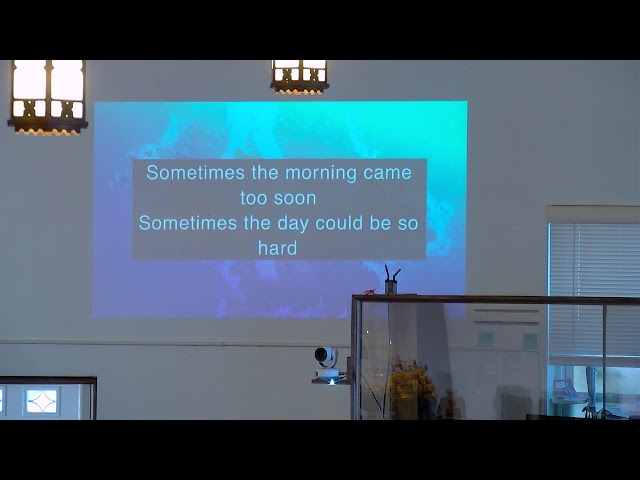 Sometimes the morning came too soon
Sometimes the day could be so hard